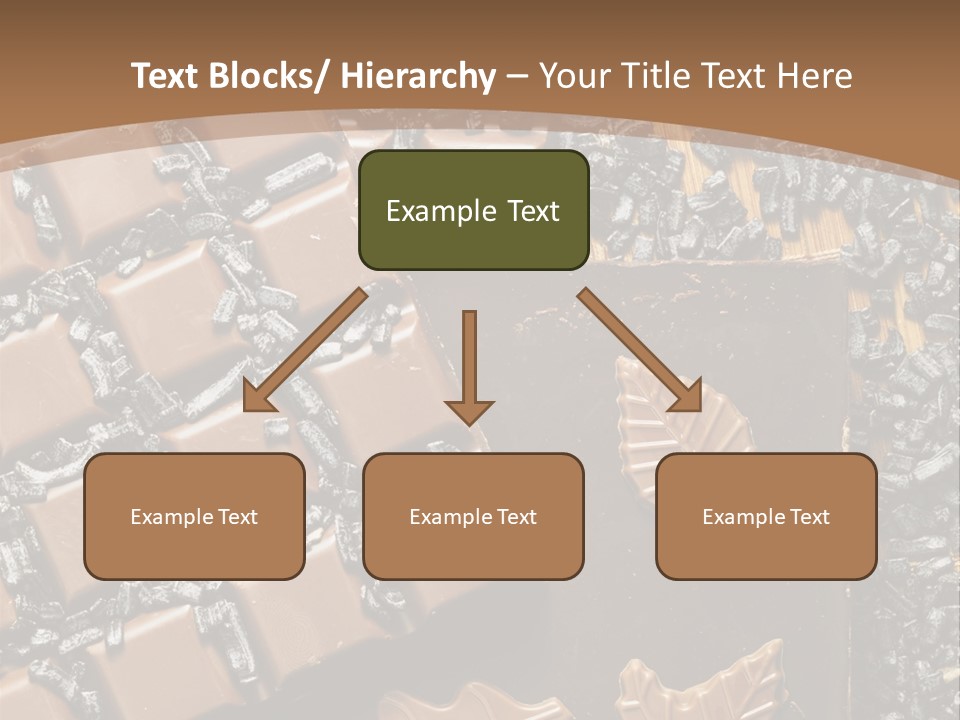 Text Blocks/ Hierarchy – Your Title Text Here

Example Text

Example Text

Example Text

Example Text